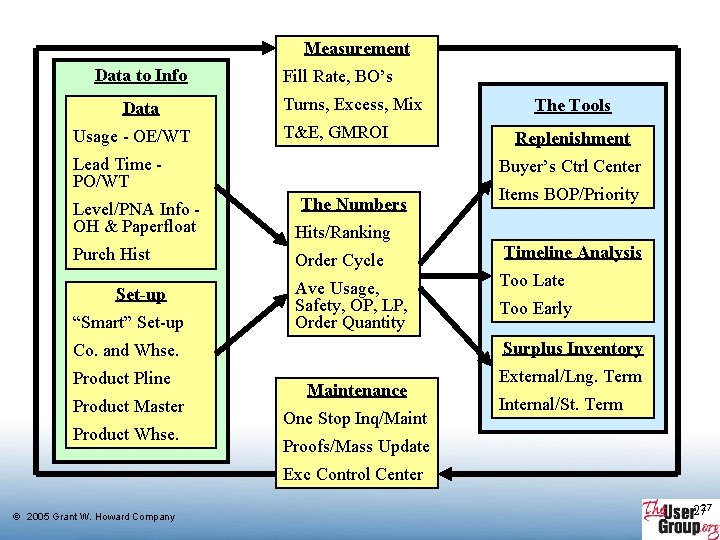 Data to Info

Data

Usage - OE/WT

Lead Time - PO/WT

Level/PNA Info - OH & Paperfloat

Purch Hist

Set-up

“Smart” Set-up

Co. and Whse.

Product Pline

Product Master

Product Whse.

Measurement

Fill Rate, BO’s

Turns, Excess, Mix

T&E, GMROI

The Numbers

Hits/Ranking

Order Cycle

Ave Usage, Safety, OP, LP, Order Quantity

Maintenance

One Stop Inq/Maint

Proofs/Mass Update

Exc Control Center

The Tools

Replenishment

Buyer’s Ctrl Center

Items BOP/Priority

Timeline Analysis

Too Late

Too Early

Surplus Inventory

External/Lng. Term

Internal/St. Term

© 2005 Grant W. Howard Company

The User Group.org

27